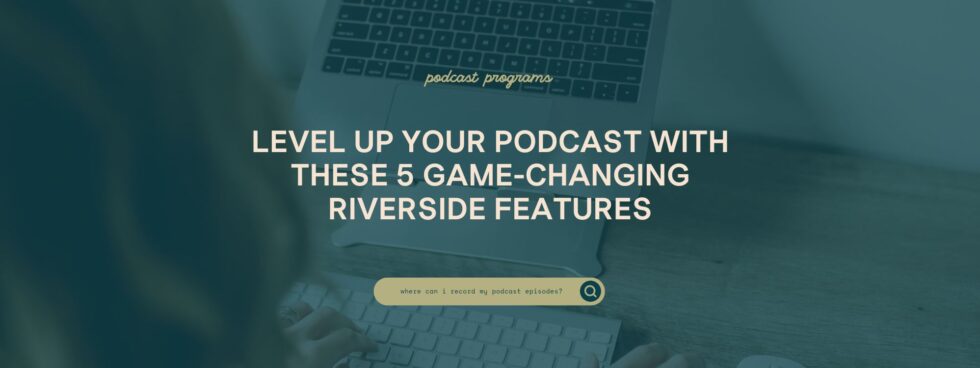 podcast programs

LEVEL UP YOUR PODCAST WITH THESE 5 GAME-CHANGING RIVERSIDE FEATURES

where can i record my podcast episodes?